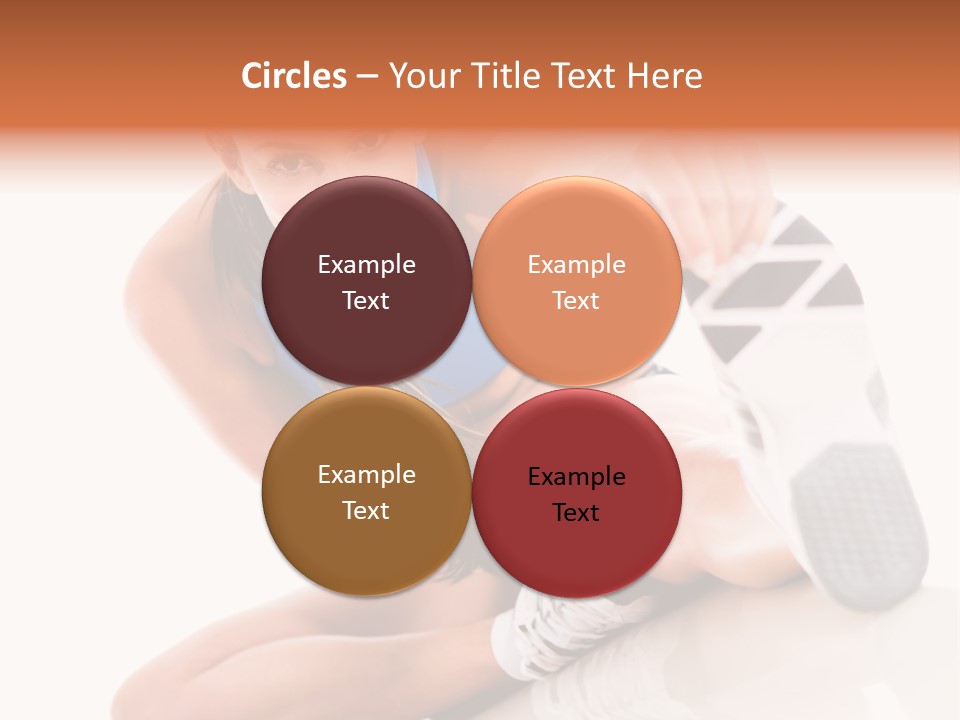 Circles – Your Title Text Here

Example Text

Example Text

Example Text

Example Text